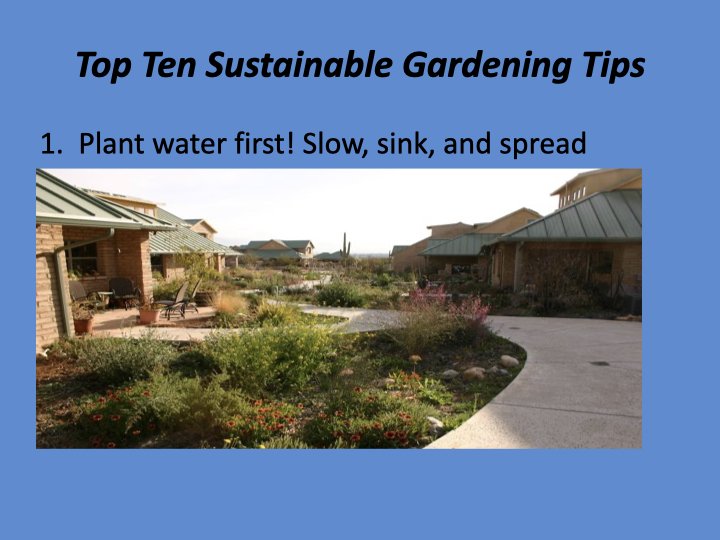 Top Ten Sustainable Gardening Tips

1. Plant water first! Slow, sink, and spread